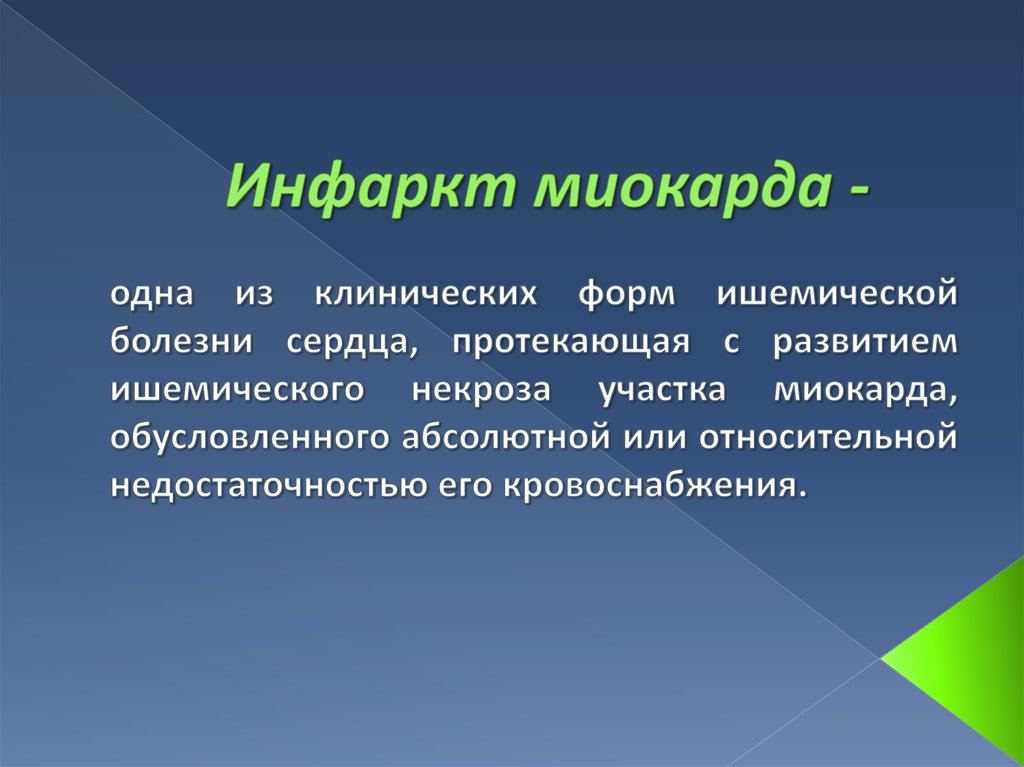 Инфаркт миокарда -

одна из клинических форм ишемической болезни сердца, протекающая с развитием ишемического некроза участка миокарда, обусловленного абсолютной или относительной недостаточностью его кровоснабжения.